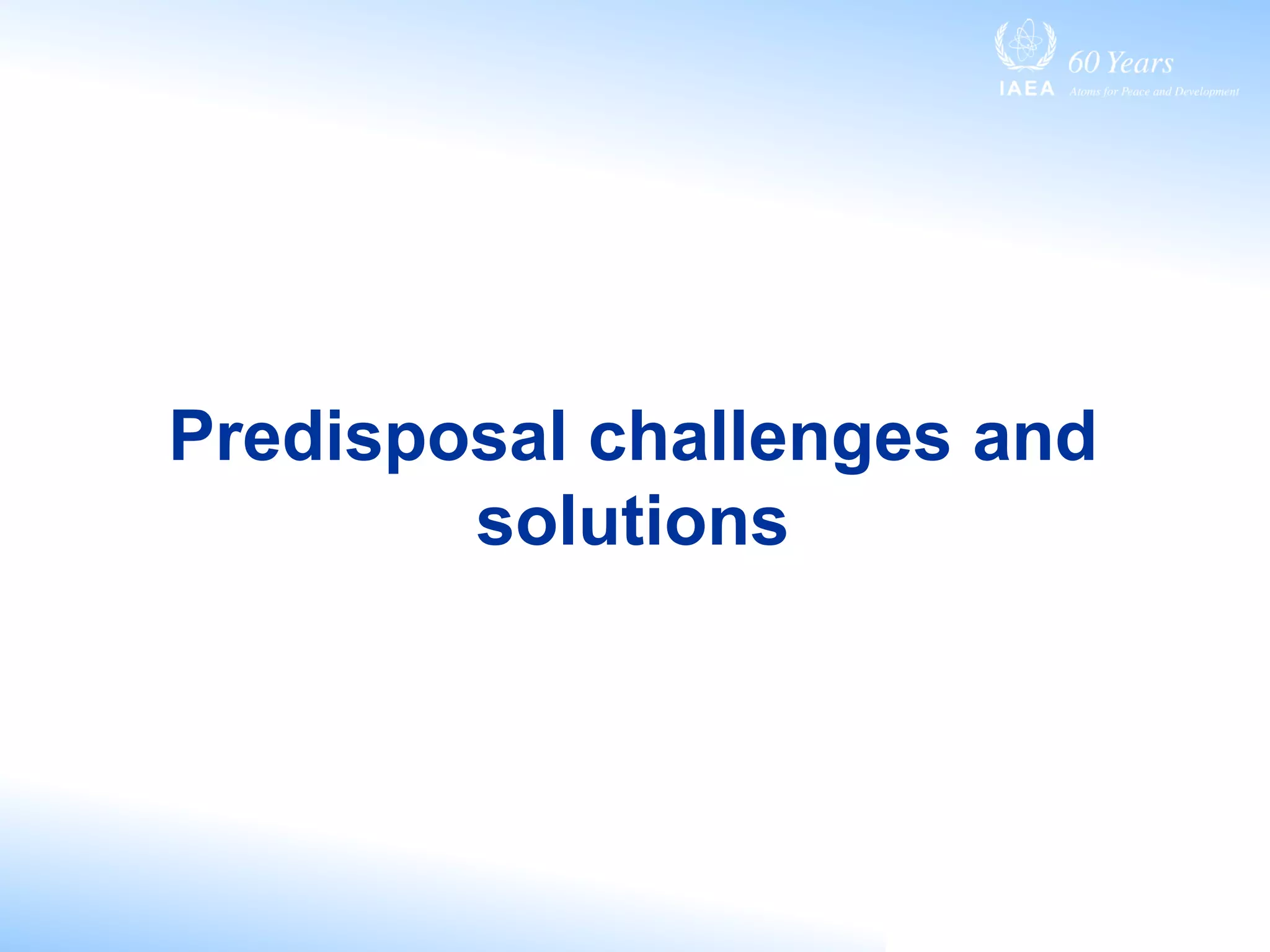 IAEA 60 Years
Atoms for Peace and Development

Predisposal challenges and solutions